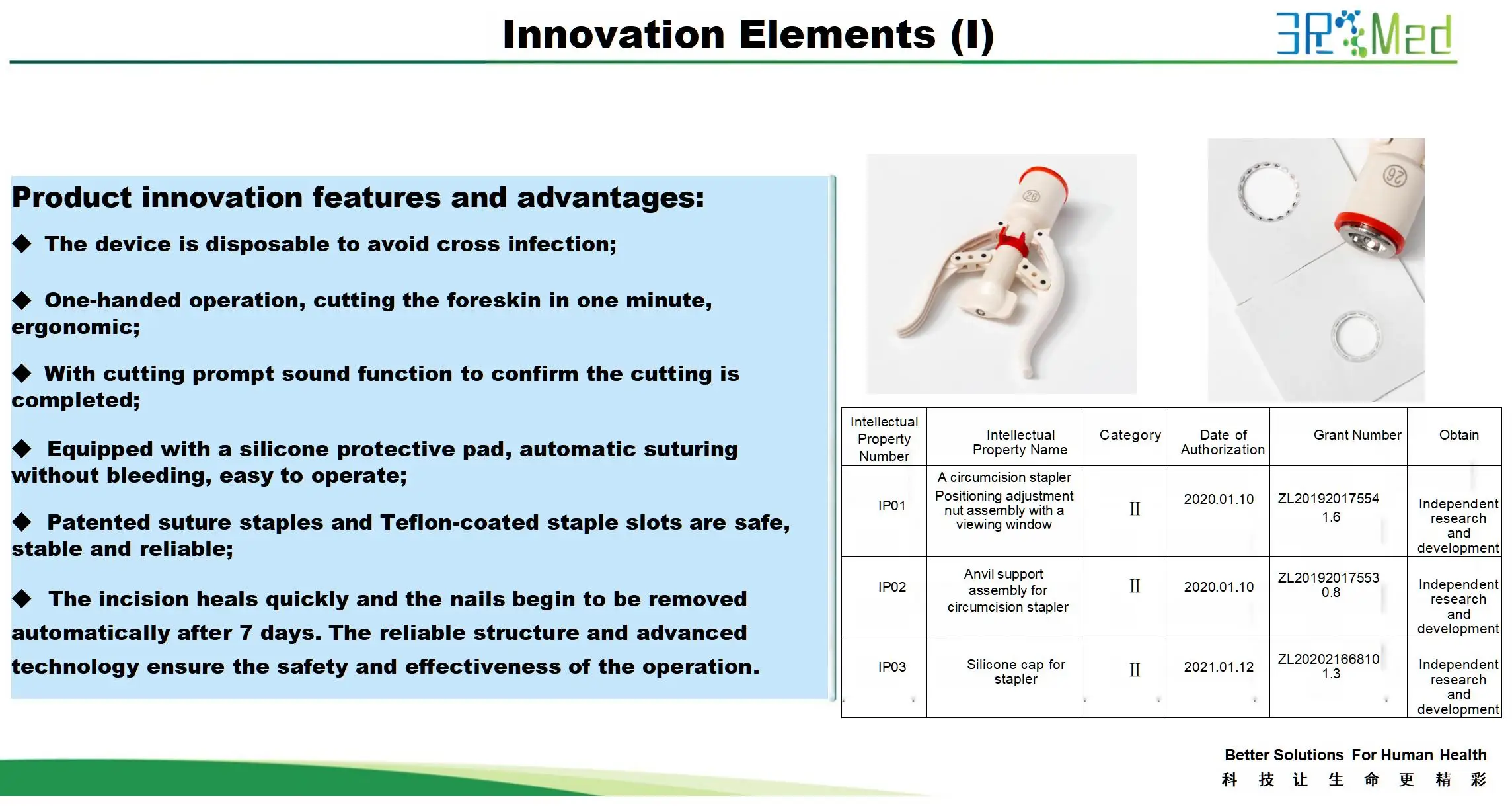 Innovation Elements (I)

3R Med

Product innovation features and advantages:

◆ The device is disposable to avoid cross infection;

◆ One-handed operation, cutting the foreskin in one minute, ergonomic;

◆ With cutting prompt sound function to confirm the cutting is completed;

◆ Equipped with a silicone protective pad, automatic suturing without bleeding, easy to operate;

◆ Patented suture staples and Teflon-coated staple slots are safe, stable and reliable;

◆ The incision heals quickly and the nails begin to be removed automatically after 7 days. The reliable structure and advanced technology ensure the safety and effectiveness of the operation.

26

26

| Intellectual Property Number | Intellectual Property Name | Category | Date of Authorization | Grant Number | Obtain |
|---|---|---|---|---|---|
| IP01 | A circumcision stapler Positioning adjustment nut assembly with a viewing window | II | 2020.01.10 | ZL20192017554 1.6 | Independent research and development |
| IP02 | Anvil support assembly for circumcision stapler | II | 2020.01.10 | ZL20192017553 0.8 | Independent research and development |
| IP03 | Silicone cap for stapler | II | 2021.01.12 | ZL20202166810 1.3 | Independent research and development |

Better Solutions For Human Health
科 技 让 生 命 更 精 彩